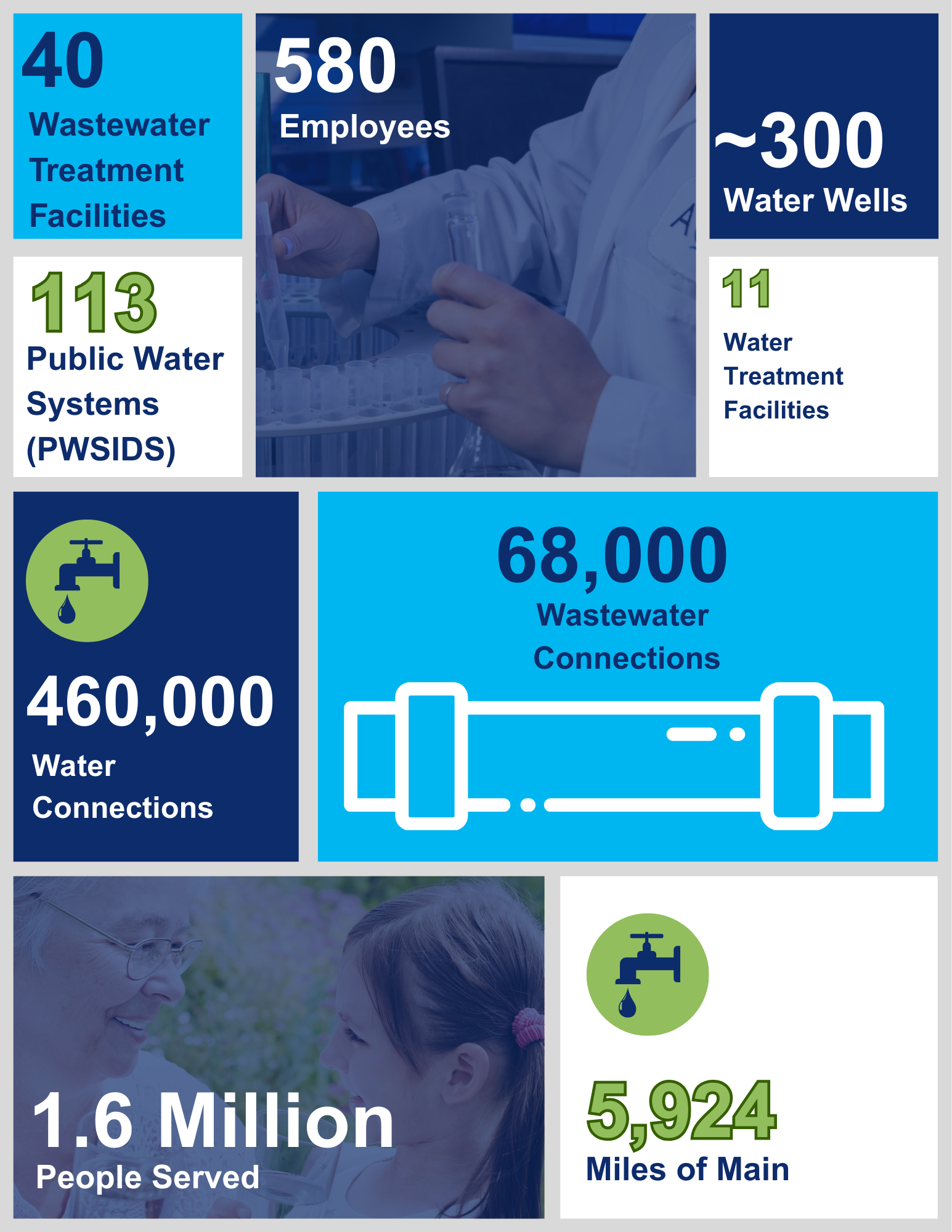 40
Wastewater Treatment Facilities

580
Employees

~300
Water Wells

113
Public Water Systems (PWSIDS)

11
Water Treatment Facilities

460,000
Water Connections

68,000
Wastewater Connections

1.6 Million
People Served

5,924
Miles of Main